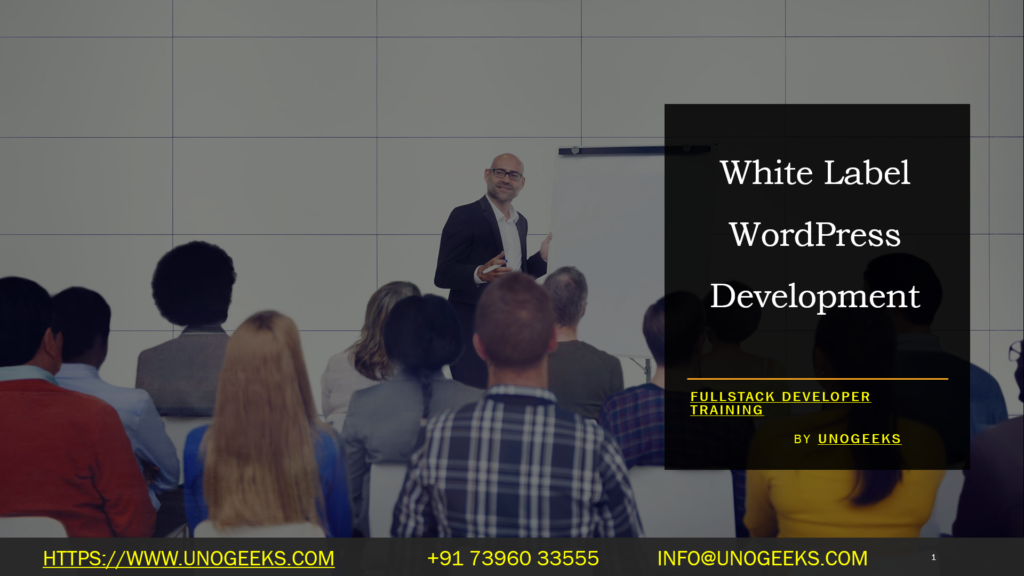 White Label WordPress Development

FULLSTACK DEVELOPER TRAINING

BY UNOGEEKS

HTTPS://WWW.UNOGEEKS.COM +91 73960 33555 INFO@UNOGEEKS.COM 1